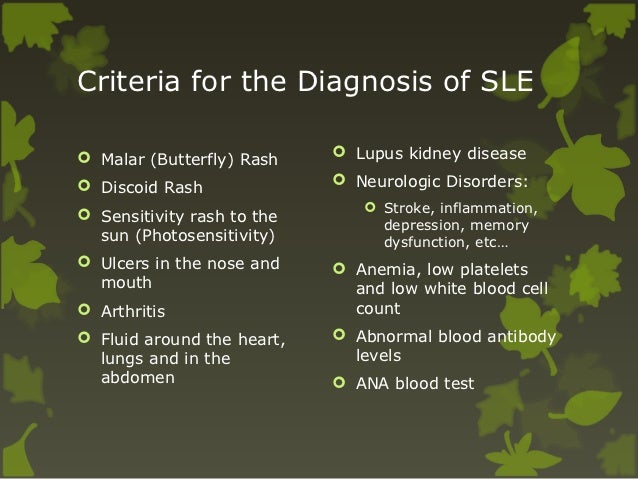 Criteria for the Diagnosis of SLE

- Malar (Butterfly) Rash
- Discoid Rash
- Sensitivity rash to the sun (Photosensitivity)
- Ulcers in the nose and mouth
- Arthritis
- Fluid around the heart, lungs and in the abdomen

- Lupus kidney disease
- Neurologic Disorders:
  - Stroke, inflammation, depression, memory dysfunction, etc…
- Anemia, low platelets and low white blood cell count
- Abnormal blood antibody levels
- ANA blood test